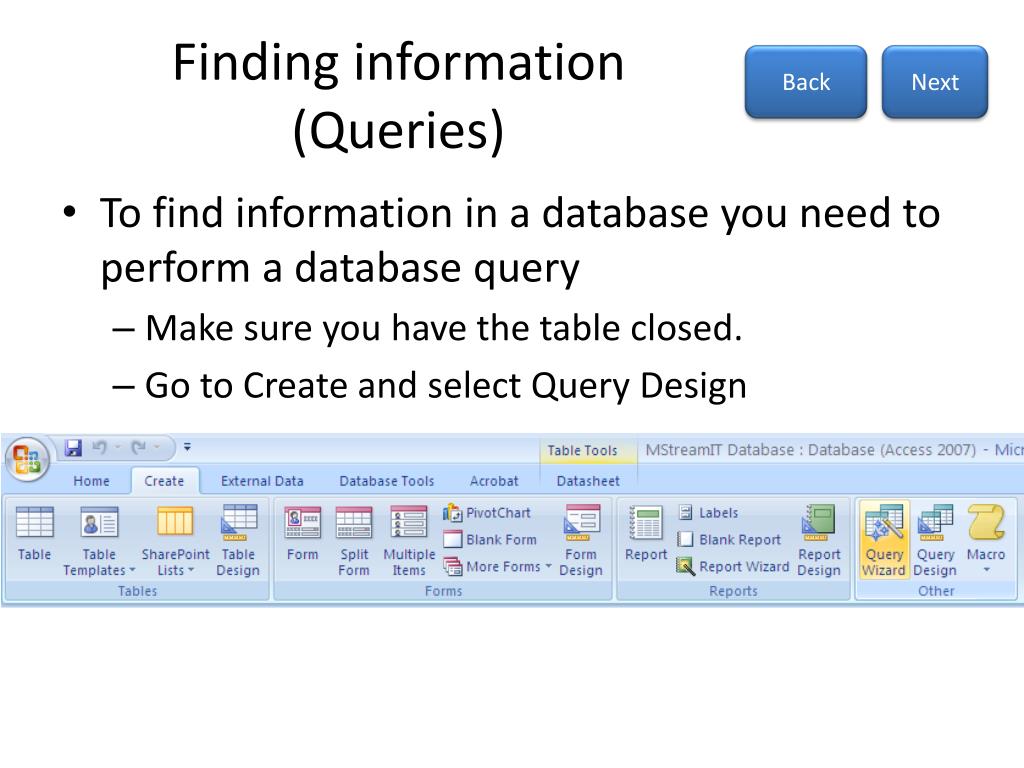 Finding information (Queries)

Back

Next

• To find information in a database you need to perform a database query

– Make sure you have the table closed.

– Go to Create and select Query Design

Table Tools

MStreamIT Database : Database (Access 2007) - Micr

Home

Create

External Data

Database Tools

Acrobat

Datasheet

Table

Table Templates

SharePoint Lists

Table Design

Tables

Form

Split Form

Multiple Items

PivotChart

Blank Form

More Forms

Form Design

Forms

Report

Labels

Blank Report

Report Wizard

Report Design

Reports

Query Wizard

Query Design

Macro

Other